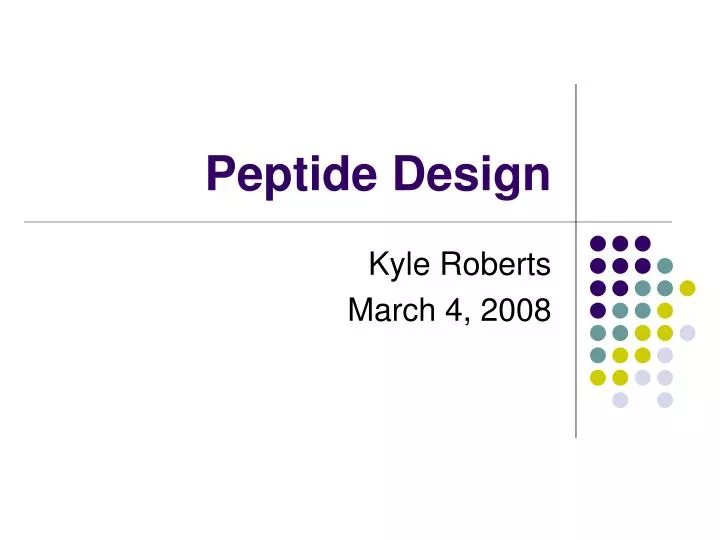 Peptide Design

Kyle Roberts
March 4, 2008